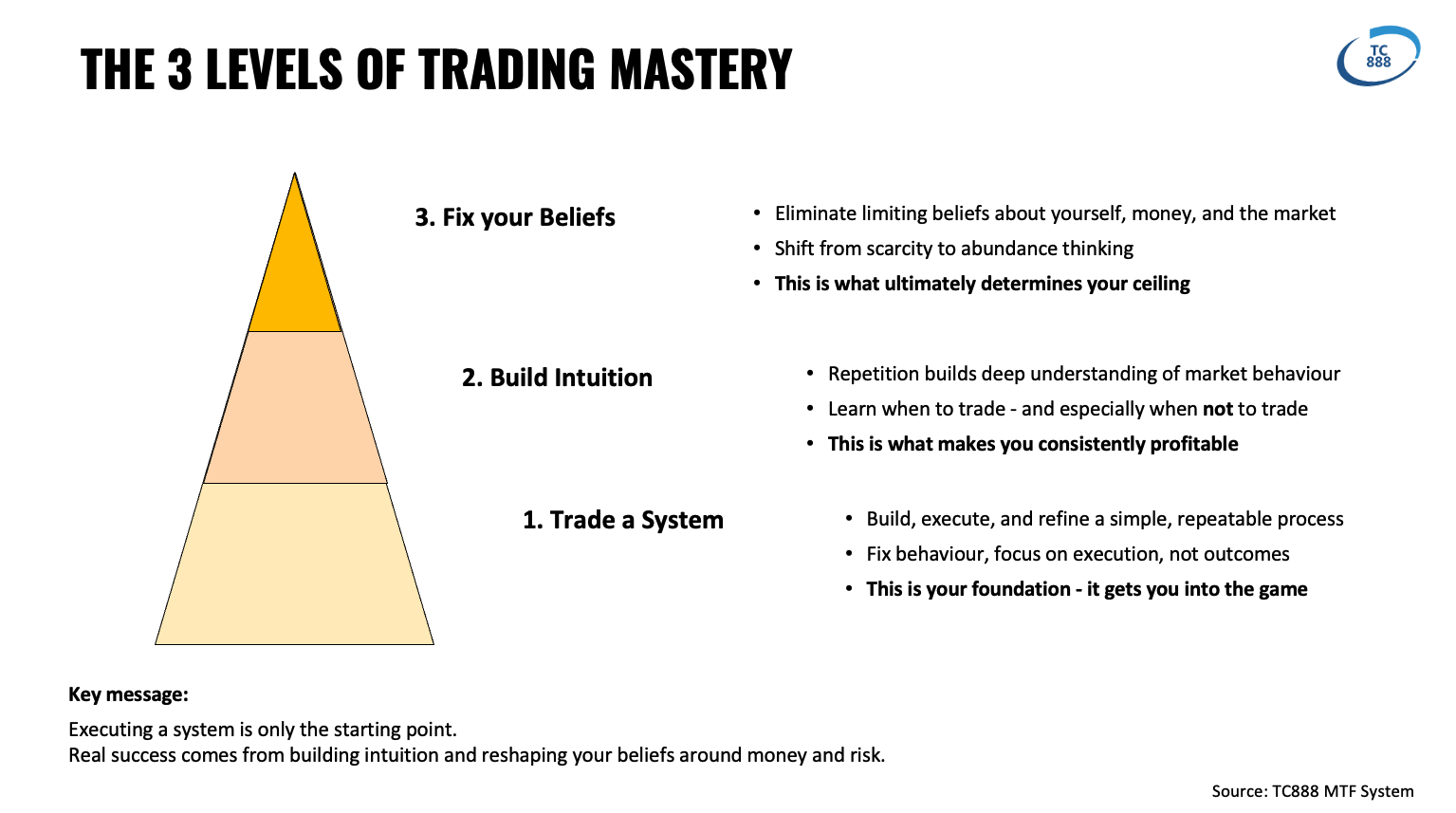 THE 3 LEVELS OF TRADING MASTERY

TC
888

3. Fix your Beliefs

• Eliminate limiting beliefs about yourself, money, and the market
• Shift from scarcity to abundance thinking
• This is what ultimately determines your ceiling

2. Build Intuition

• Repetition builds deep understanding of market behaviour
• Learn when to trade - and especially when not to trade
• This is what makes you consistently profitable

1. Trade a System

• Build, execute, and refine a simple, repeatable process
• Fix behaviour, focus on execution, not outcomes
• This is your foundation - it gets you into the game

Key message:

Executing a system is only the starting point.
Real success comes from building intuition and reshaping your beliefs around money and risk.

Source: TC888 MTF System